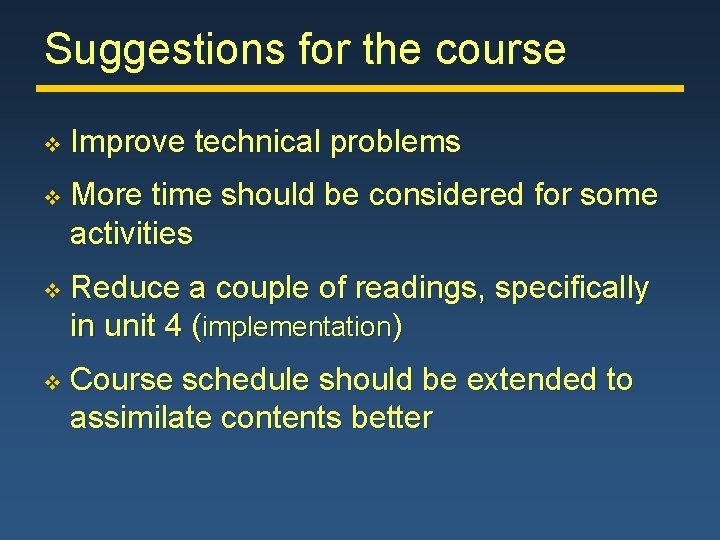 Suggestions for the course

❖ Improve technical problems

❖ More time should be considered for some activities

❖ Reduce a couple of readings, specifically in unit 4 (implementation)

❖ Course schedule should be extended to assimilate contents better